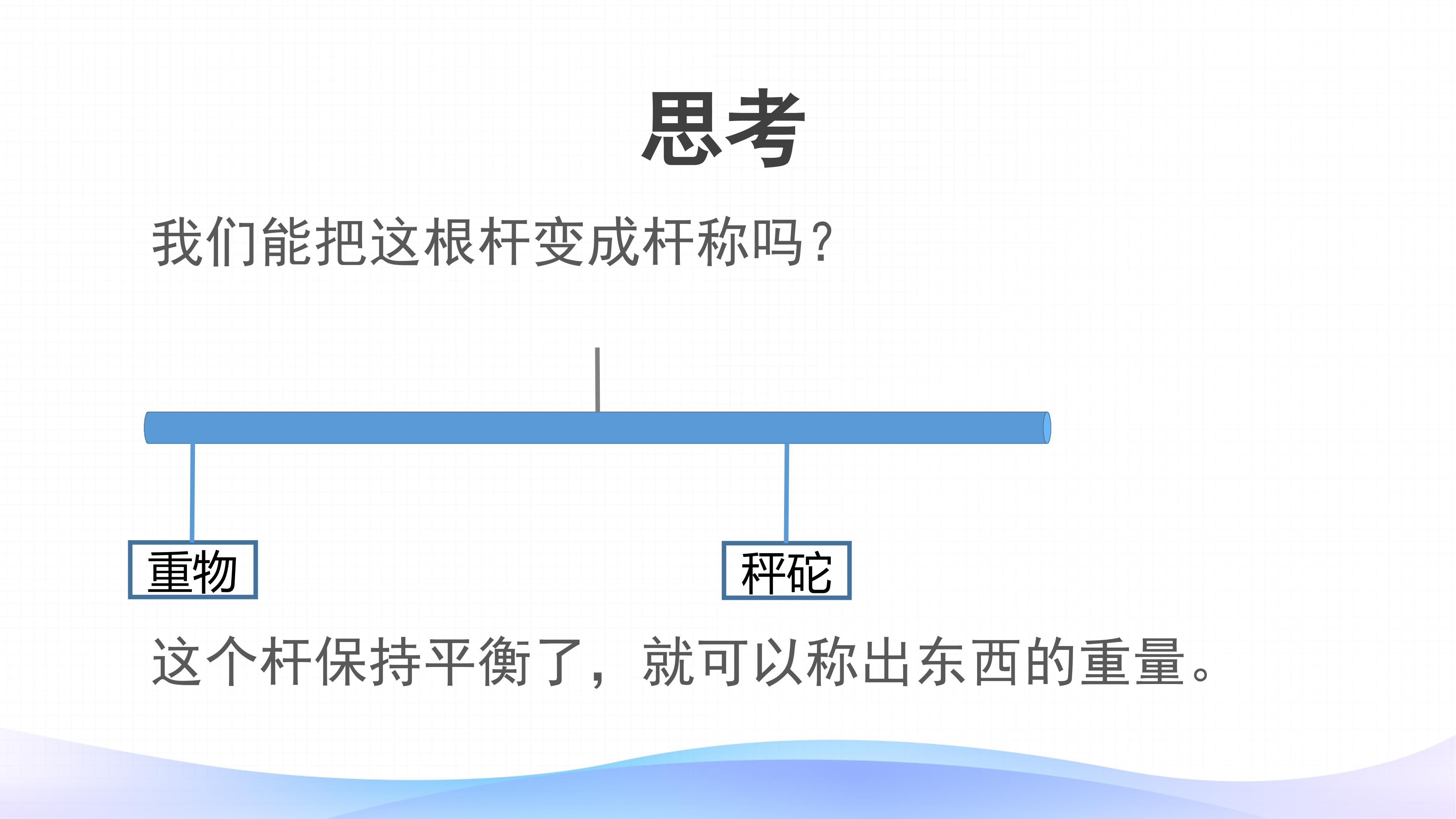 思考

我们能把这根杆变成杆称吗？

重物

秤砣

这个杆保持平衡了，就可以称出东西的重量。